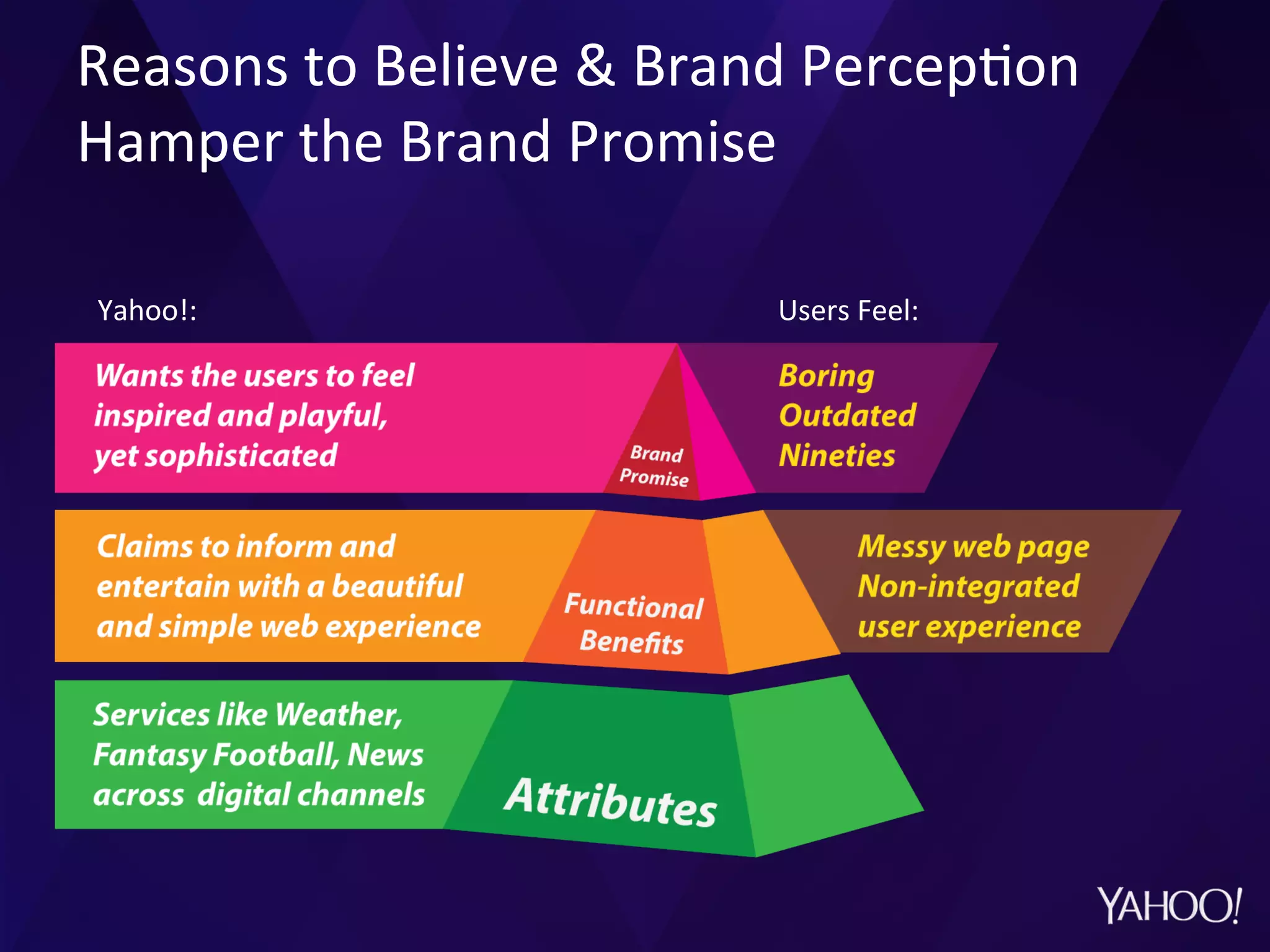 Reasons to Believe & Brand Perception Hamper the Brand Promise

Yahoo!:

Users Feel:

Wants the users to feel inspired and playful, yet sophisticated

Brand Promise

Boring
Outdated
Nineties

Claims to inform and entertain with a beautiful and simple web experience

Functional Benefits

Messy web page
Non-integrated user experience

Services like Weather, Fantasy Football, News across digital channels

Attributes

YAHOO!